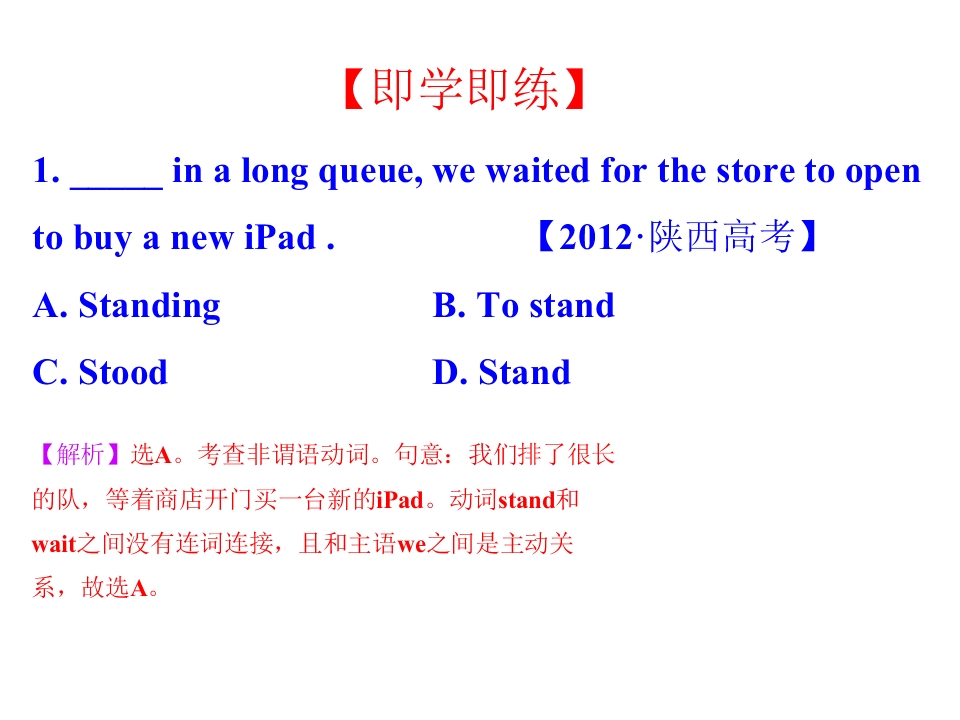 【即学即练】

1. ____ in a long queue, we waited for the store to open to buy a new iPad . 【2012·陕西高考】

A. Standing B. To stand

C. Stood D. Stand

【解析】选A。考查非谓语动词。句意：我们排了很长的队，等着商店开门买一台新的iPad。动词stand和wait之间没有连词连接，且和主语we之间是主动关系，故选A。